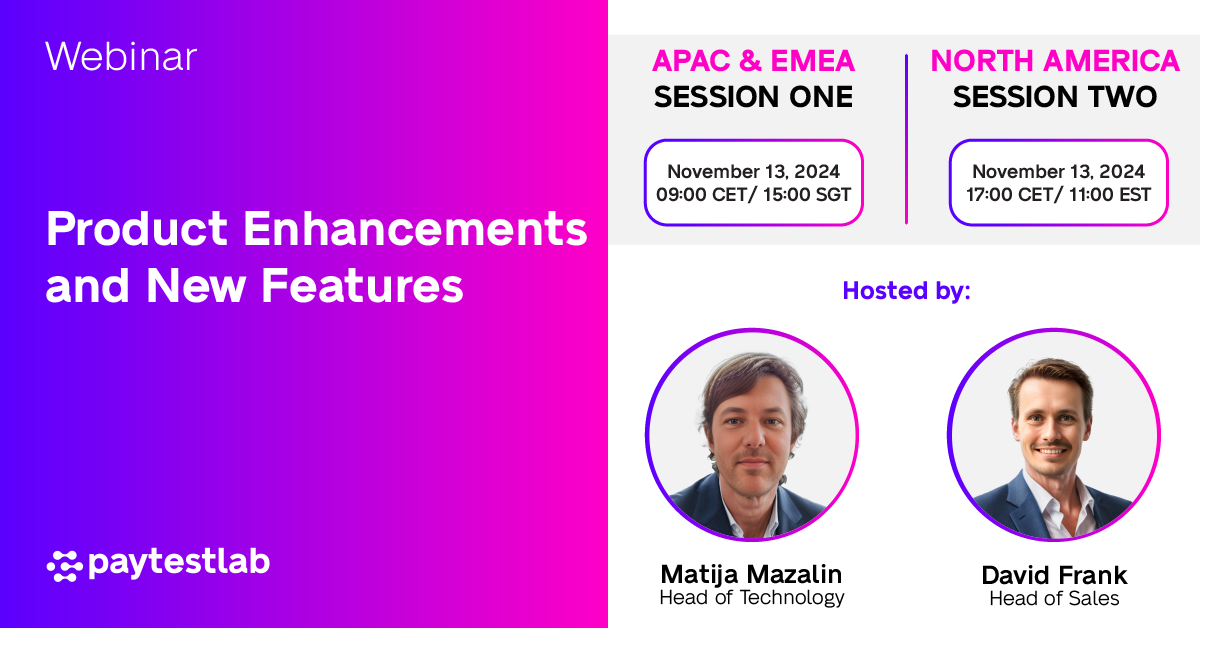 Webinar

Product Enhancements and New Features

paytestlab

APAC & EMEA
SESSION ONE

November 13, 2024
09:00 CET/ 15:00 SGT

NORTH AMERICA
SESSION TWO

November 13, 2024
17:00 CET/ 11:00 EST

Hosted by:

Matija Mazalin
Head of Technology

David Frank
Head of Sales